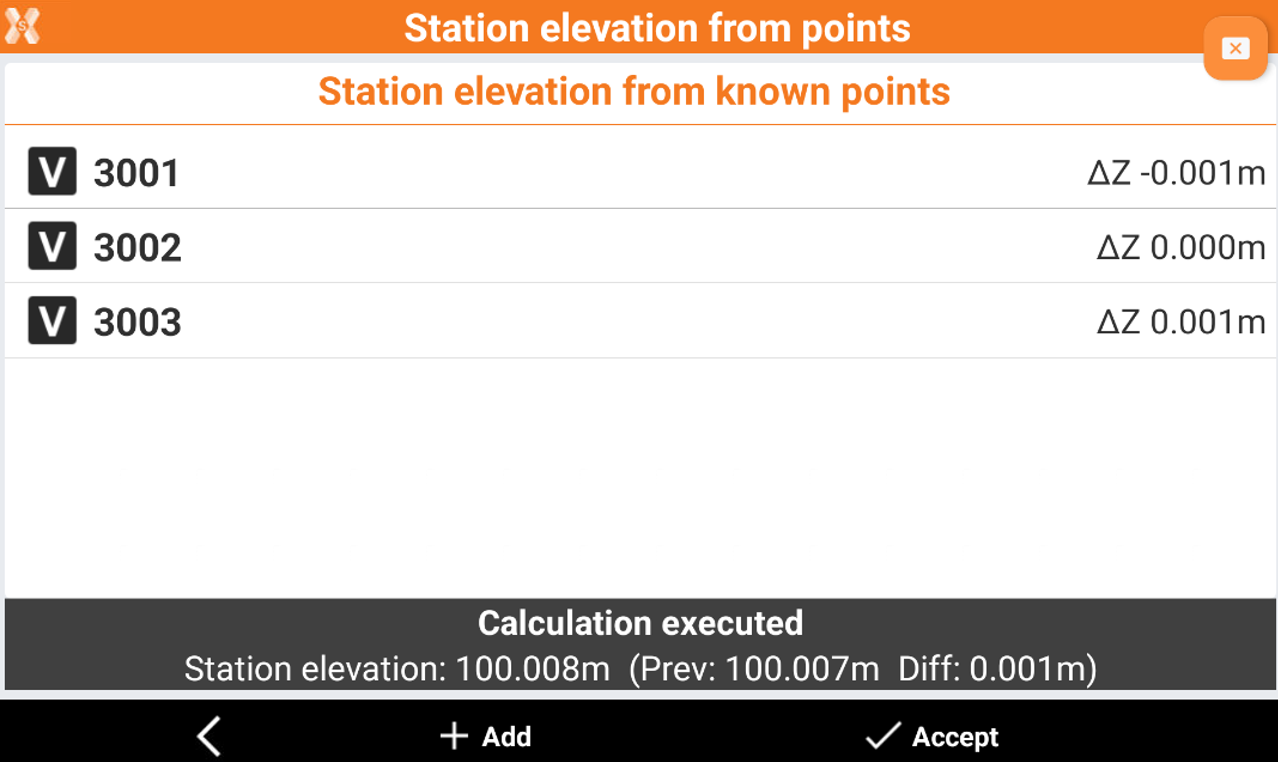 Station elevation from points

Station elevation from known points

V 3001 ΔZ -0.001m

V 3002 ΔZ 0.000m

V 3003 ΔZ 0.001m

Calculation executed
Station elevation: 100.008m (Prev: 100.007m Diff: 0.001m)

Add

Accept